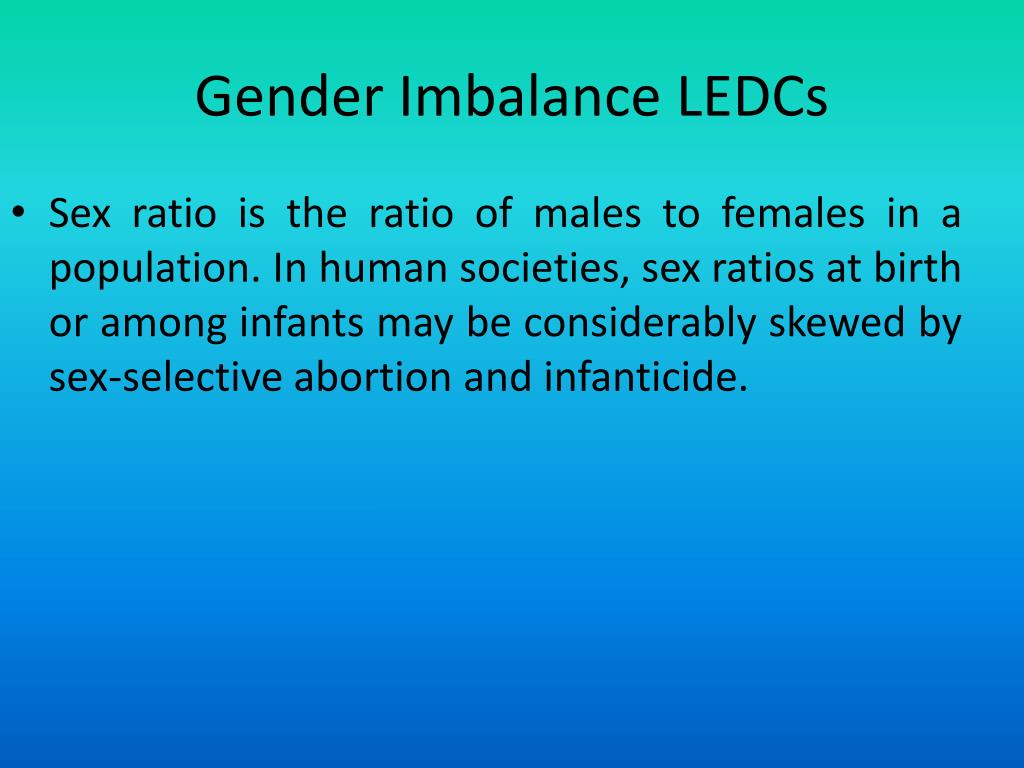 Gender Imbalance LEDCs

• Sex ratio is the ratio of males to females in a population. In human societies, sex ratios at birth or among infants may be considerably skewed by sex-selective abortion and infanticide.